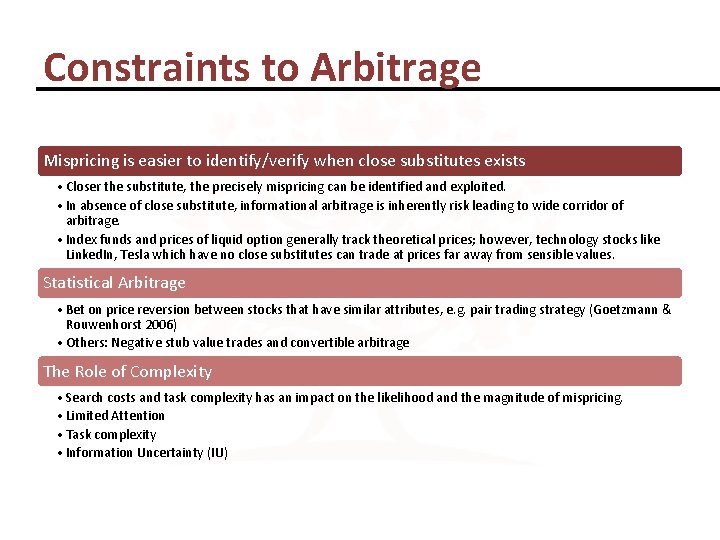 Constraints to Arbitrage

Mispricing is easier to identify/verify when close substitutes exists

• Closer the substitute, the precisely mispricing can be identified and exploited.
• In absence of close substitute, informational arbitrage is inherently risk leading to wide corridor of arbitrage.
• Index funds and prices of liquid option generally track theoretical prices; however, technology stocks like LinkedIn, Tesla which have no close substitutes can trade at prices far away from sensible values.

Statistical Arbitrage

• Bet on price reversion between stocks that have similar attributes, e.g. pair trading strategy (Goetzmann & Rouwenhorst 2006)
• Others: Negative stub value trades and convertible arbitrage

The Role of Complexity

• Search costs and task complexity has an impact on the likelihood and the magnitude of mispricing.
• Limited Attention
• Task complexity
• Information Uncertainty (IU)